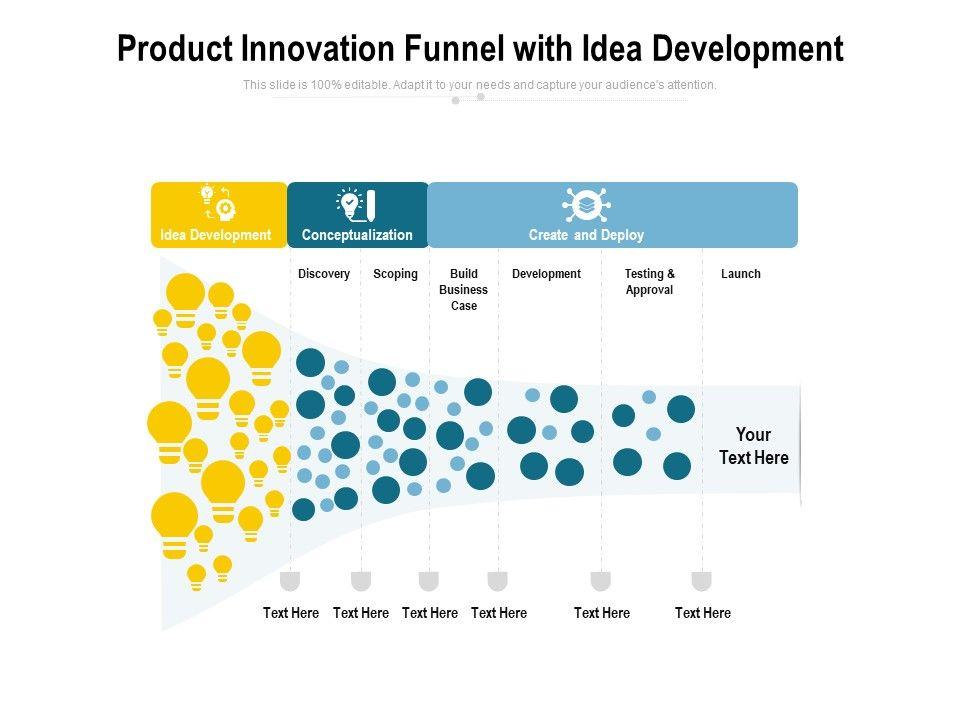 Product Innovation Funnel with Idea Development

This slide is 100% editable. Adapt it to your needs and capture your audience's attention.

Idea Development

Conceptualization

Create and Deploy

Discovery

Scoping

Build Business Case

Development

Testing & Approval

Launch

Your Text Here

Text Here

Text Here

Text Here

Text Here

Text Here

Text Here